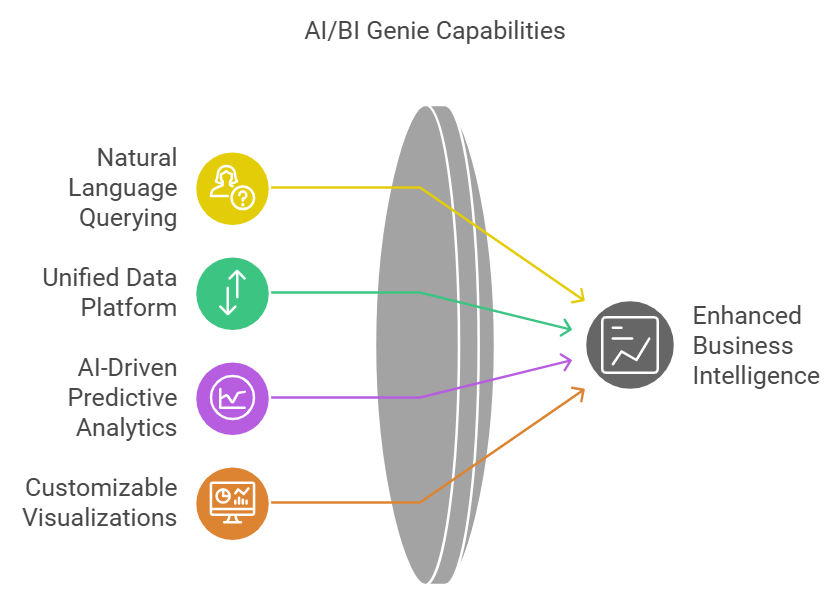 AI/BI Genie Capabilities

Natural Language Querying

Unified Data Platform

AI-Driven Predictive Analytics

Customizable Visualizations

Enhanced Business Intelligence